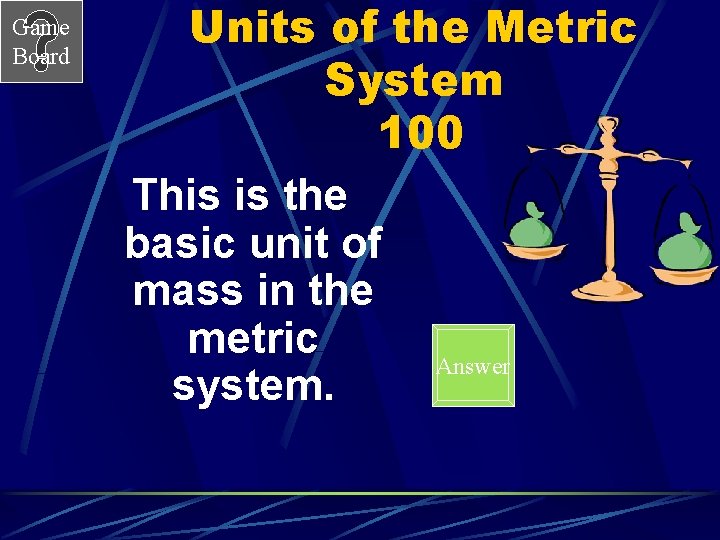 Game Board

Units of the Metric System 100

This is the basic unit of mass in the metric system.

Answer